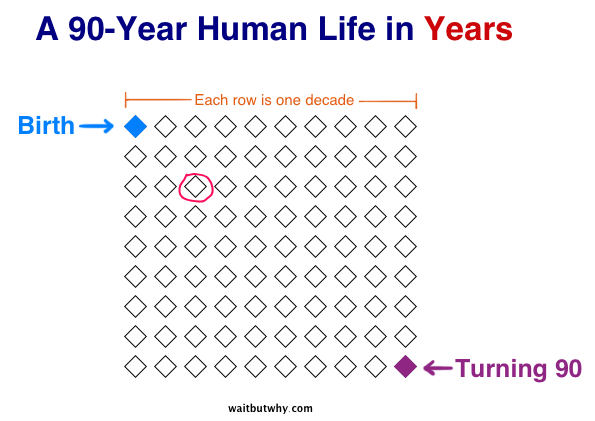 A 90-Year Human Life in Years

Each row is one decade

Birth

Turning 90

waitbutwhy.com